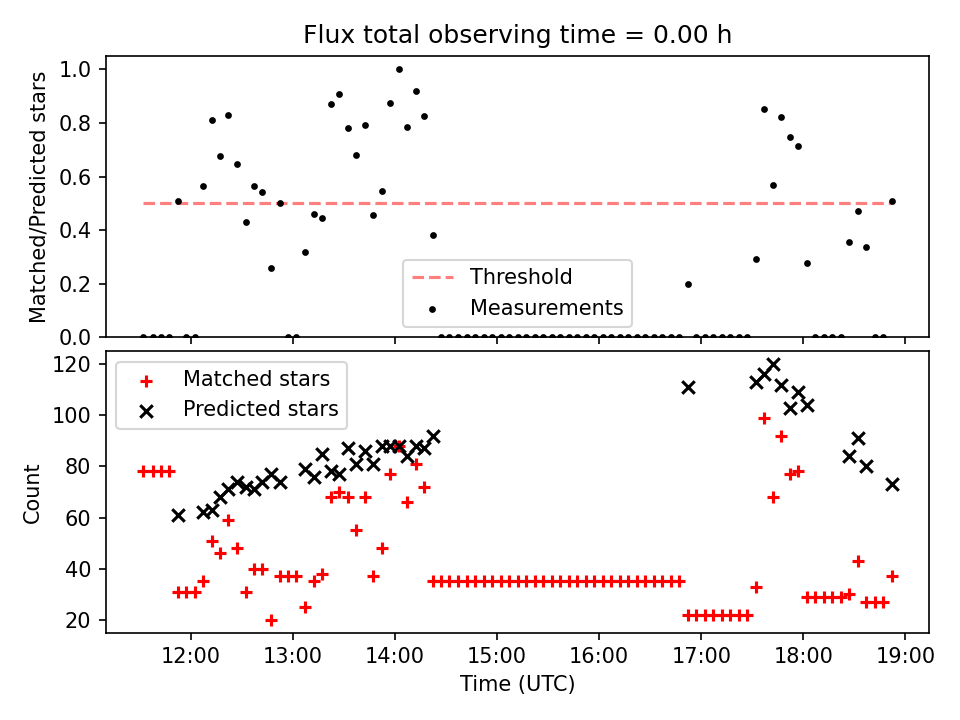 Flux total observing time = 0.00 h

Matched/Predicted stars

1.0
0.8
0.6
0.4
0.2
0.0

Threshold
Measurements

Matched stars
Predicted stars

Count

120
100
80
60
40
20

12:00
13:00
14:00
15:00
16:00
17:00
18:00
19:00

Time (UTC)